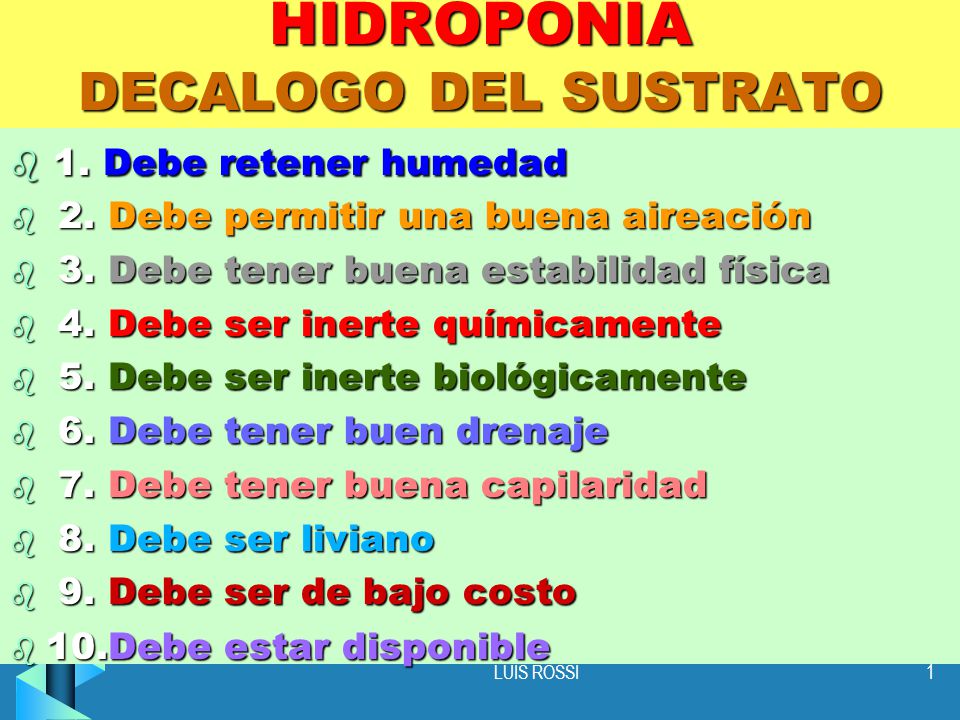 HIDROPONIA
DECALOGO DEL SUSTRATO

1. Debe retener humedad
2. Debe permitir una buena aireación
3. Debe tener buena estabilidad física
4. Debe ser inerte químicamente
5. Debe ser inerte biológicamente
6. Debe tener buen drenaje
7. Debe tener buena capilaridad
8. Debe ser liviano
9. Debe ser de bajo costo
10.Debe estar disponible

LUIS ROSSI
1